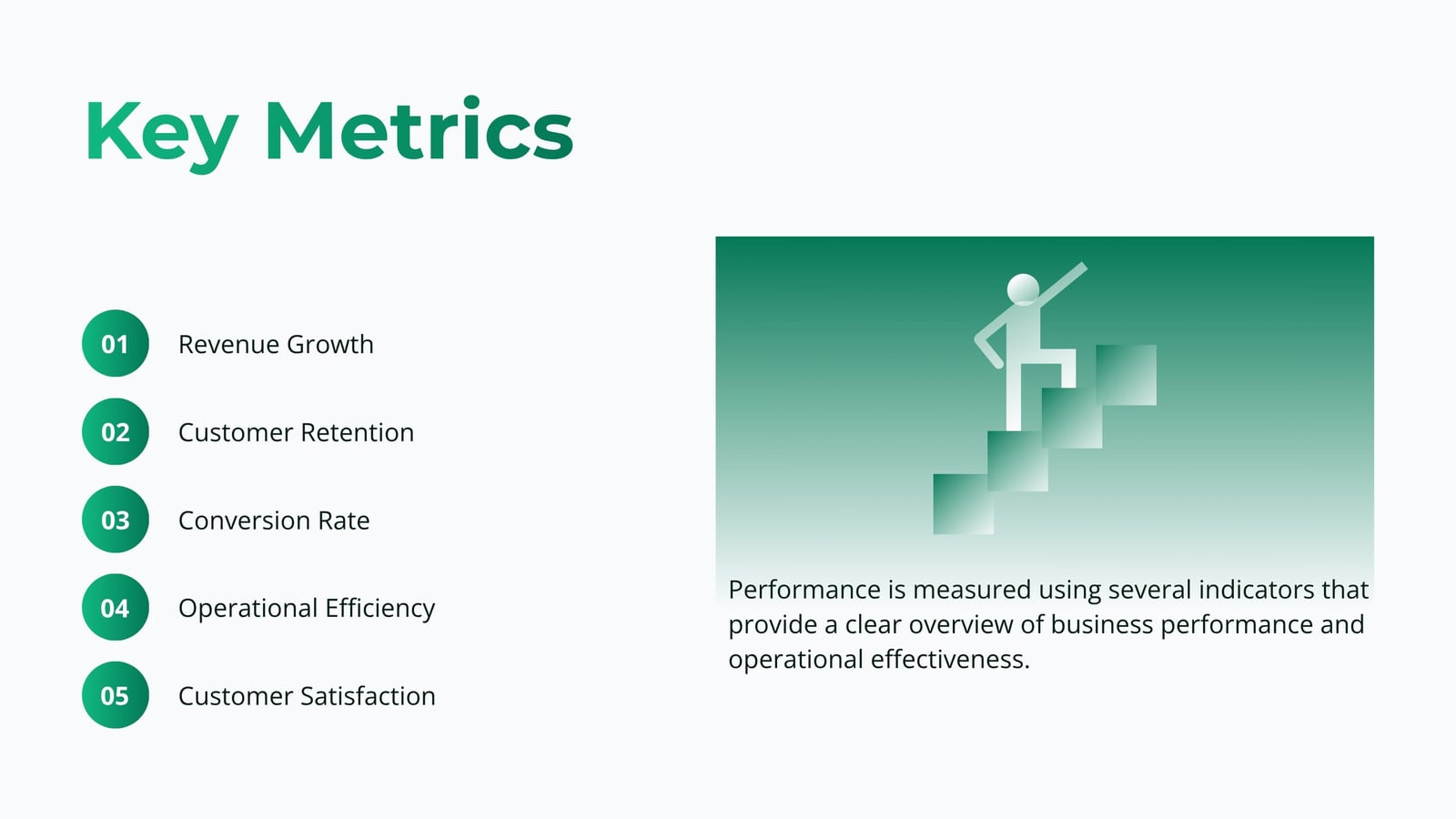 Key Metrics

01 Revenue Growth

02 Customer Retention

03 Conversion Rate

04 Operational Efficiency

05 Customer Satisfaction

Performance is measured using several indicators that provide a clear overview of business performance and operational effectiveness.